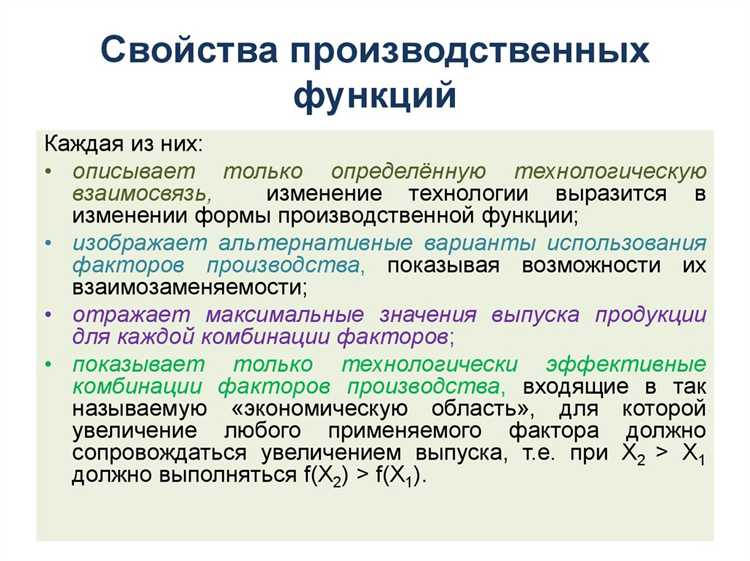 Свойства производственных функций

Каждая из них:

• описывает только определённую технологическую взаимосвязь, изменение технологии выразится в изменении формы производственной функции;

• изображает альтернативные варианты использования факторов производства, показывая возможности их взаимозаменяемости;

• отражает максимальные значения выпуска продукции для каждой комбинации факторов;

• показывает только технологически эффективные комбинации факторов производства, входящие в так называемую «экономическую область», для которой увеличение любого применяемого фактора должно сопровождаться увеличением выпуска, т.е. при $X_2 > X_1$ должно выполняться $f(X_2) > f(X_1)$.